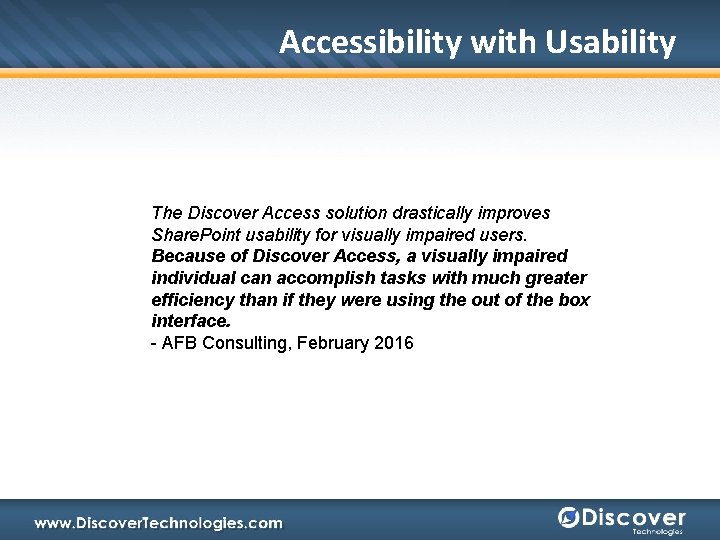 Accessibility with Usability

The Discover Access solution drastically improves SharePoint usability for visually impaired users. Because of Discover Access, a visually impaired individual can accomplish tasks with much greater efficiency than if they were using the out of the box interface.
- AFB Consulting, February 2016

www.DiscoverTechnologies.com

Discover
Technologies